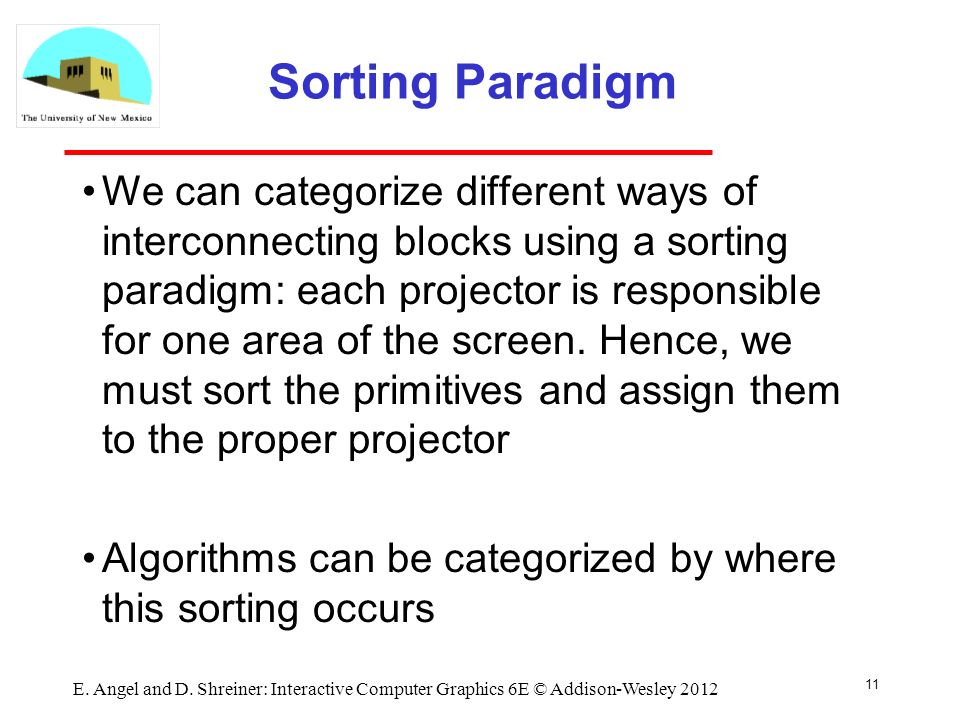 The University of New Mexico

Sorting Paradigm

• We can categorize different ways of interconnecting blocks using a sorting paradigm: each projector is responsible for one area of the screen. Hence, we must sort the primitives and assign them to the proper projector

• Algorithms can be categorized by where this sorting occurs

E. Angel and D. Shreiner: Interactive Computer Graphics 6E © Addison-Wesley 2012

11